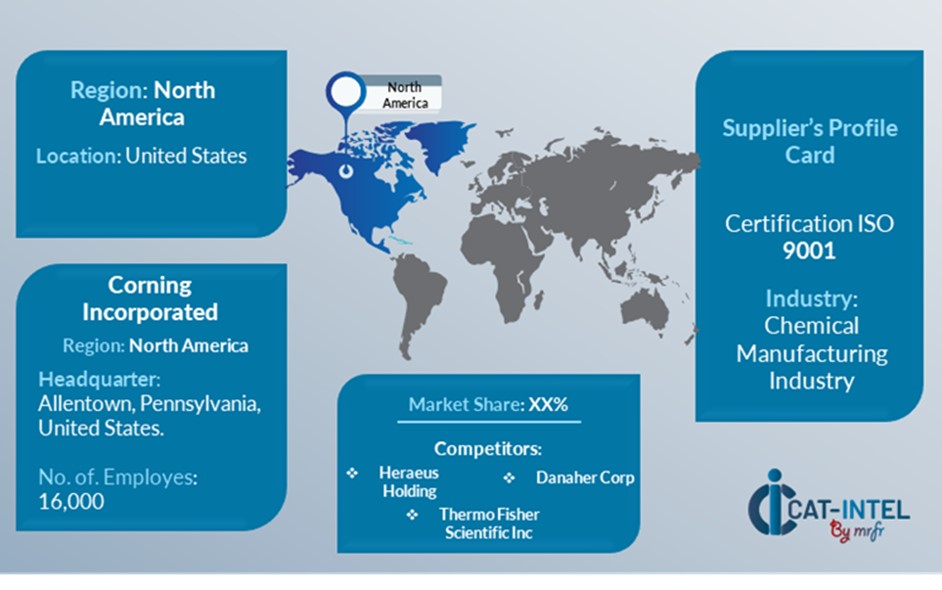 Region: North America

Location: United States

North America

Supplier's Profile Card

Certification ISO 9001

Industry: Chemical Manufacturing Industry

Corning Incorporated

Region: North America

Headquarter: Allentown, Pennsylvania, United States.

No. of. Employes: 16,000

Market Share: XX%

Competitors:

❖ Heraeus Holding

❖ Danaher Corp

❖ Thermo Fisher Scientific Inc

CAT-INTEL

By mrfr